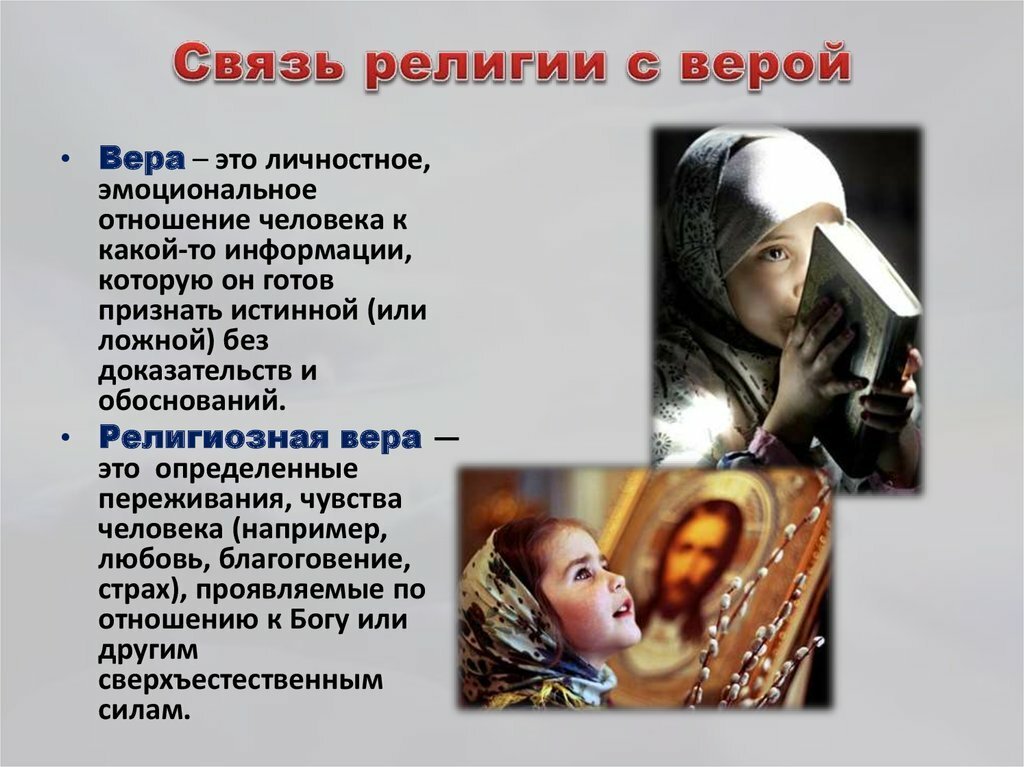 Связь религии с верой

• Вера – это личностное, эмоциональное отношение человека к какой-то информации, которую он готов признать истинной (или ложной) без доказательств и обоснований.

• Религиозная вера — это определенные переживания, чувства человека (например, любовь, благоговение, страх), проявляемые по отношению к Богу или другим сверхъестественным силам.